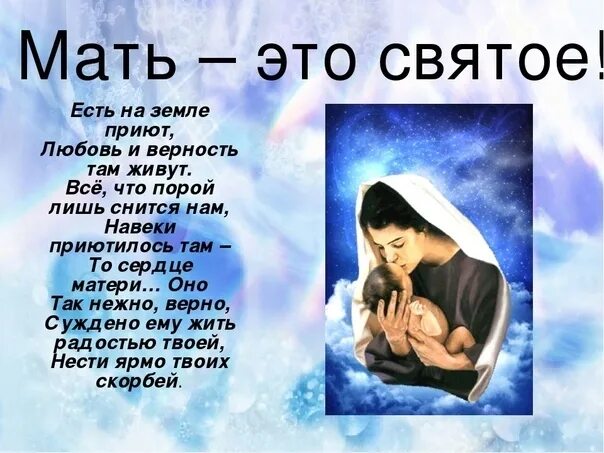 Мать – это святое!

Есть на земле приют,
Любовь и верность там живут.
Всё, что порой лишь снится нам,
Навеки приютилось там –
То сердце матери… Оно
Так нежно, верно,
Суждено ему жить радостью твоей,
Нести ярмо твоих скорбей.